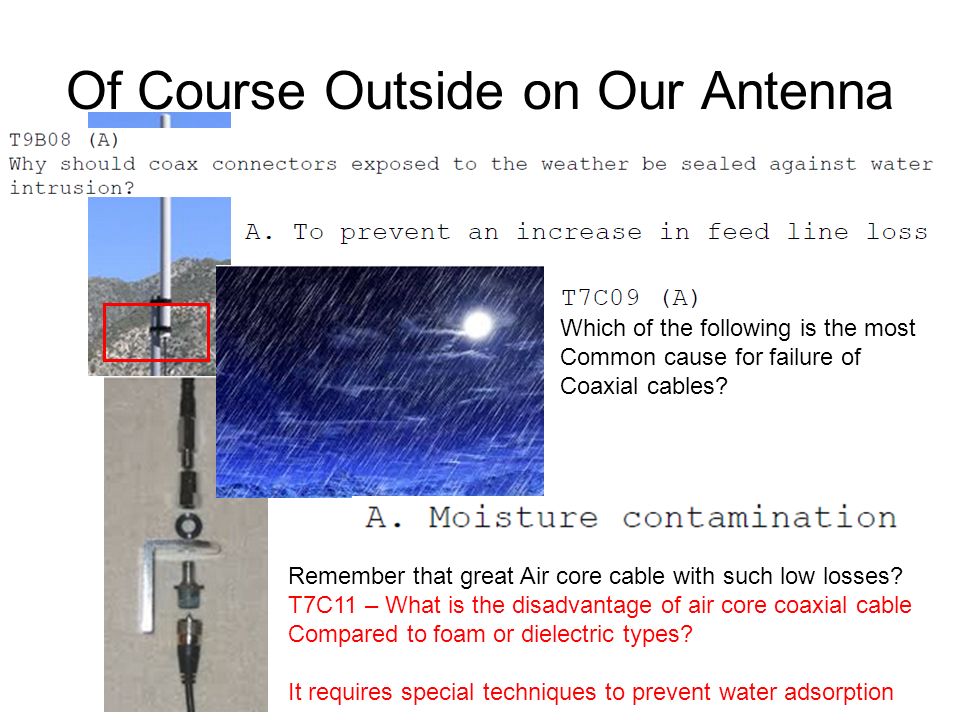 Of Course Outside on Our Antenna

T9B08 (A)
Why should coax connectors exposed to the weather be sealed against water intrusion?

A. To prevent an increase in feed line loss

T7C09 (A)
Which of the following is the most Common cause for failure of Coaxial cables?

A. Moisture contamination

Remember that great Air core cable with such low losses?
T7C11 – What is the disadvantage of air core coaxial cable Compared to foam or dielectric types?

It requires special techniques to prevent water adsorption